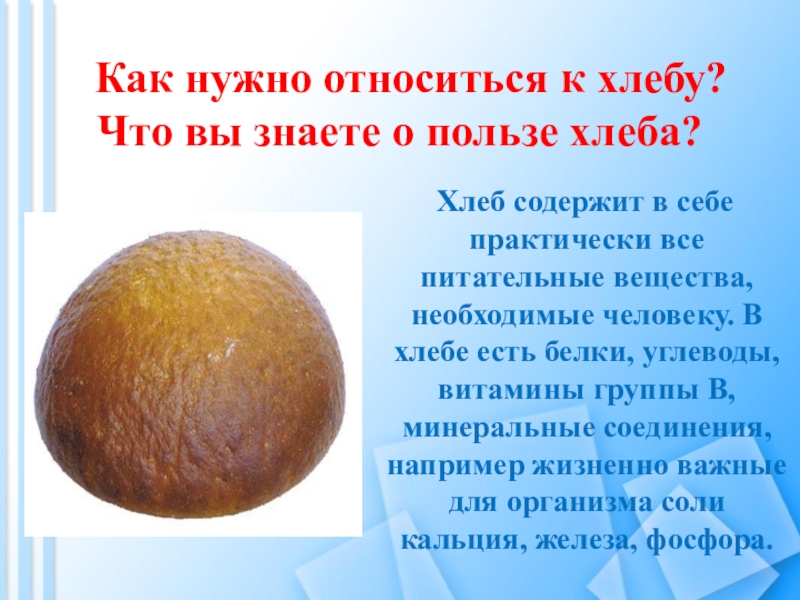 Как нужно относиться к хлебу?
Что вы знаете о пользе хлеба?

Хлеб содержит в себе практически все питательные вещества, необходимые человеку. В хлебе есть белки, углеводы, витамины группы В, минеральные соединения, например жизненно важные для организма соли кальция, железа, фосфора.